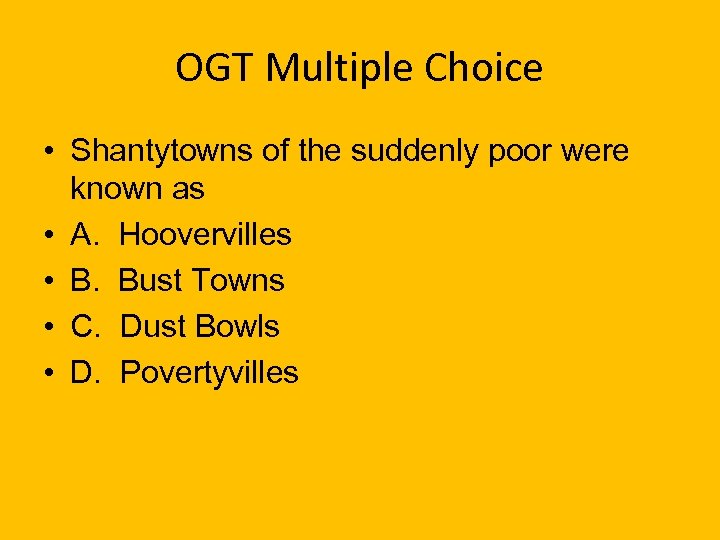 OGT Multiple Choice

• Shantytowns of the suddenly poor were known as
• A. Hoovervilles
• B. Bust Towns
• C. Dust Bowls
• D. Povertyvilles